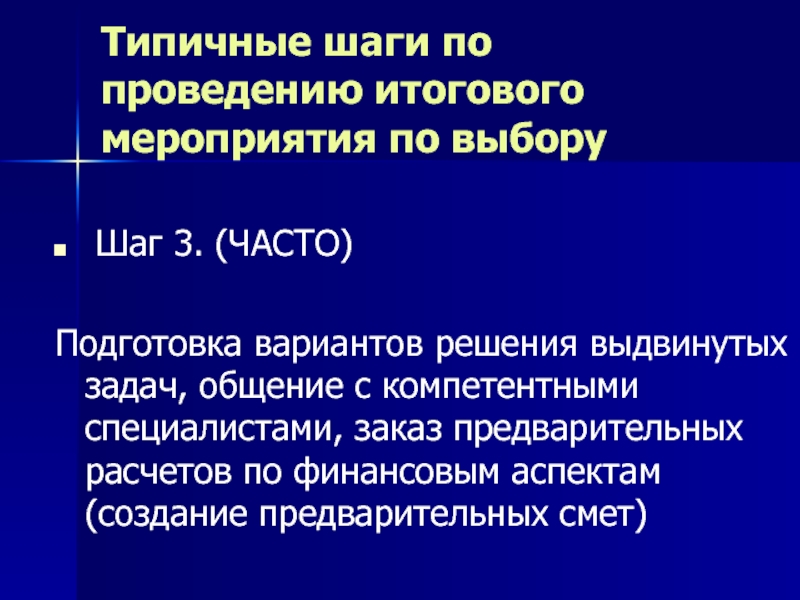 Типичные шаги по проведению итогового мероприятия по выбору

Шаг 3. (ЧАСТО)

Подготовка вариантов решения выдвинутых задач, общение с компетентными специалистами, заказ предварительных расчетов по финансовым аспектам (создание предварительных смет)